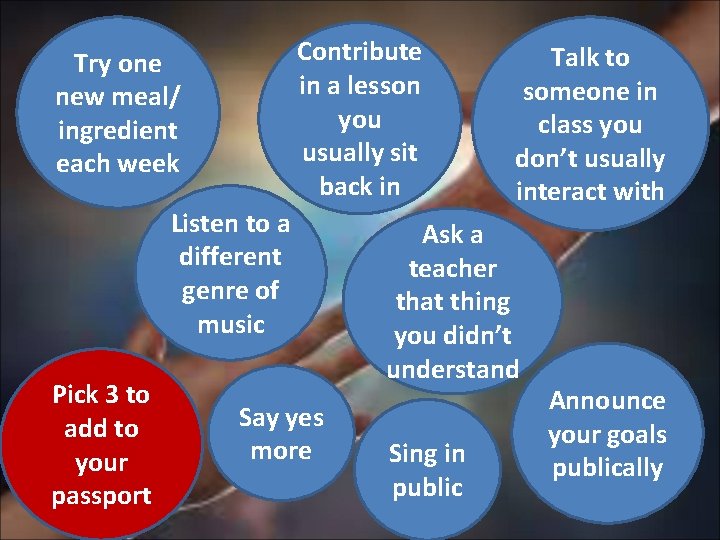 Try one new meal/ ingredient each week

Contribute in a lesson you usually sit back in

Talk to someone in class you don't usually interact with

Listen to a different genre of music

Ask a teacher that thing you didn't understand

Pick 3 to add to your passport

Say yes more

Sing in public

Announce your goals publically